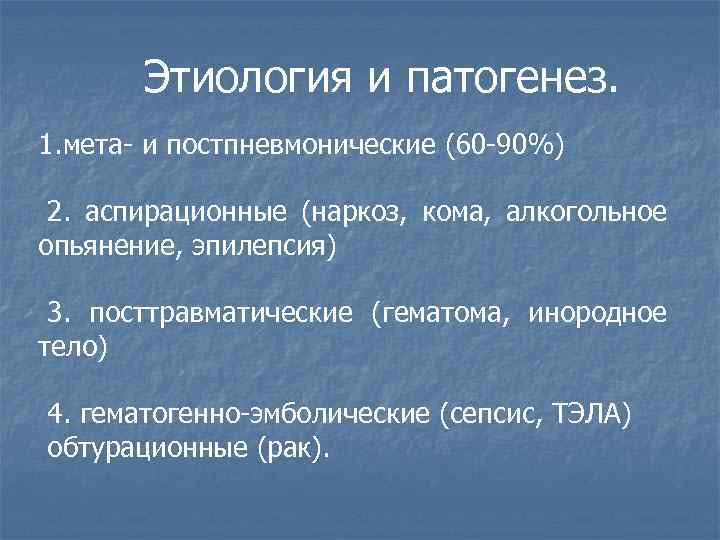 Этиология и патогенез.

1.мета- и постпневмонические (60-90%)

2. аспирационные (наркоз, кома, алкогольное опьянение, эпилепсия)

3. посттравматические (гематома, инородное тело)

4. гематогенно-эмболические (сепсис, ТЭЛА) обтурационные (рак).